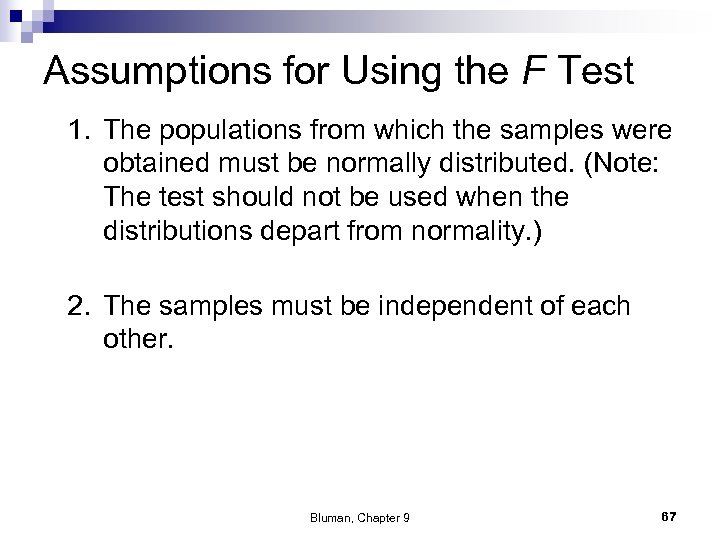 Assumptions for Using the F Test

1. The populations from which the samples were obtained must be normally distributed. (Note: The test should not be used when the distributions depart from normality.)

2. The samples must be independent of each other.

Bluman, Chapter 9

67